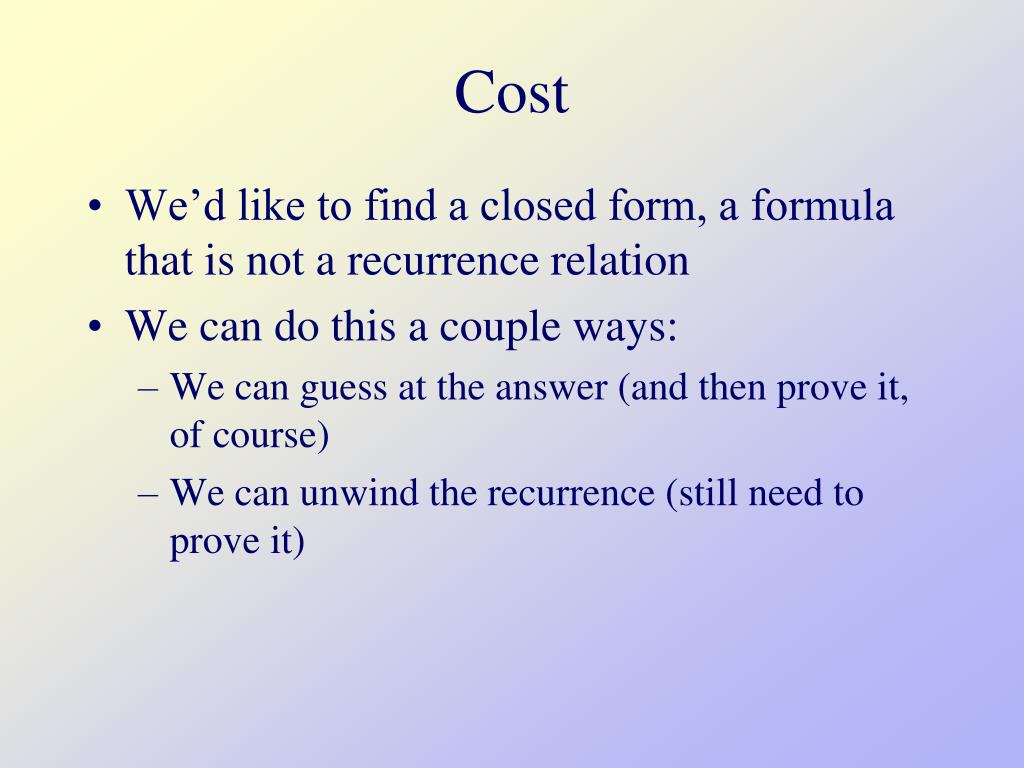 Cost

• We’d like to find a closed form, a formula that is not a recurrence relation
• We can do this a couple ways:
– We can guess at the answer (and then prove it, of course)
– We can unwind the recurrence (still need to prove it)